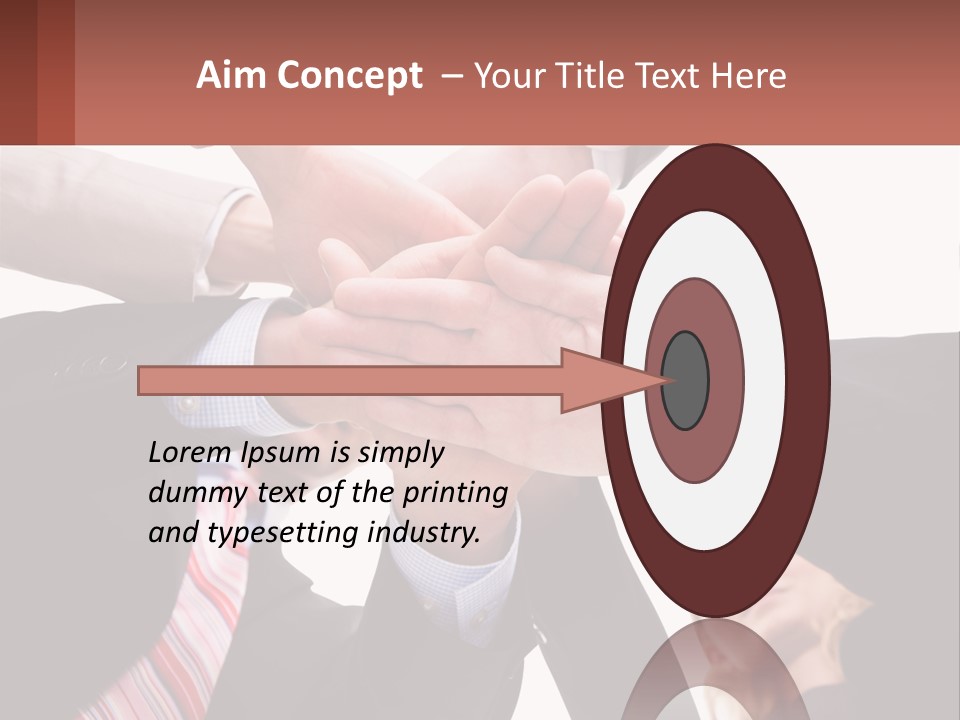 Aim Concept – Your Title Text Here

Lorem Ipsum is simply dummy text of the printing and typesetting industry.